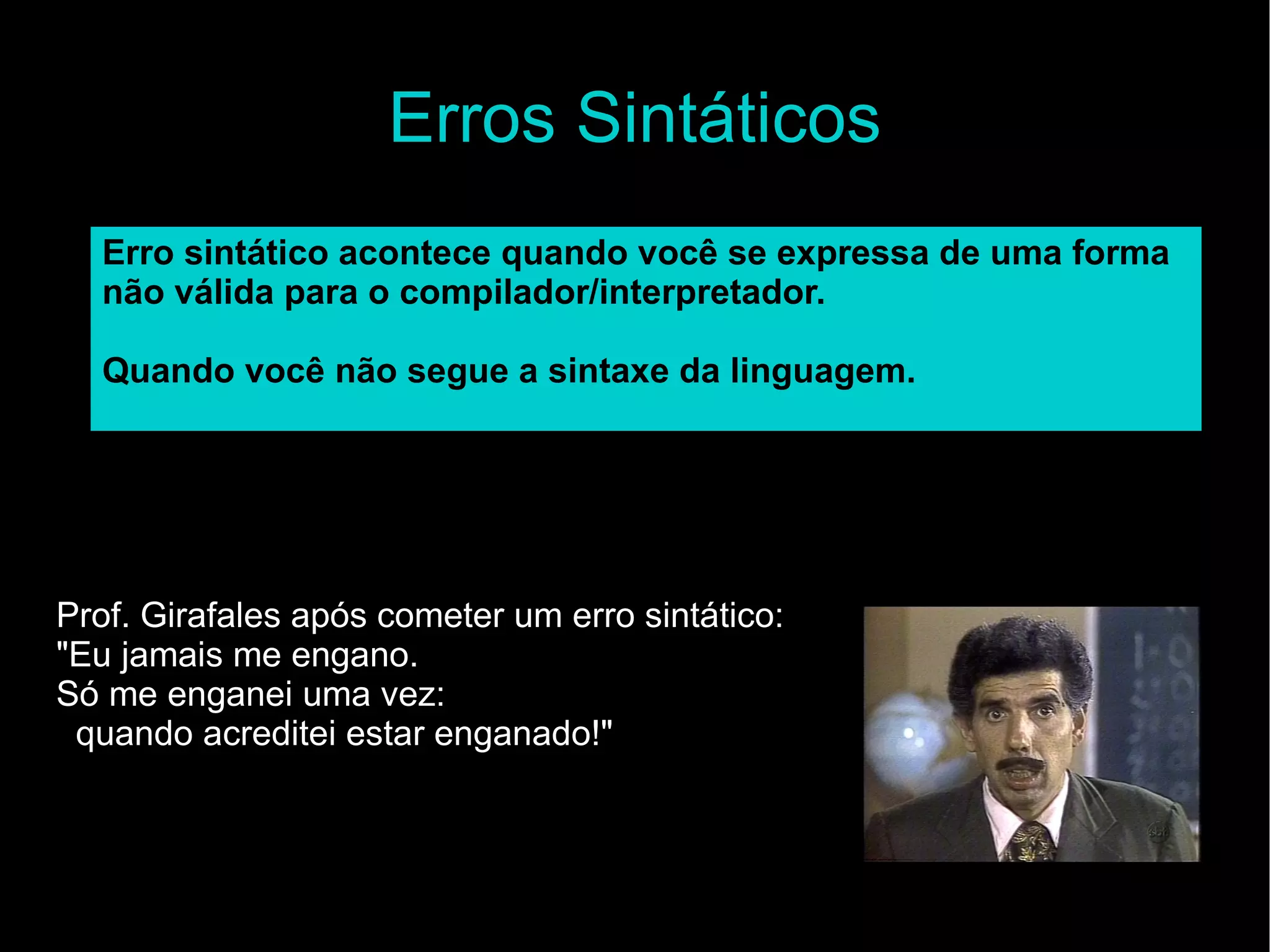 Erros Sintáticos

Erro sintático acontece quando você se expressa de uma forma não válida para o compilador/interpretador.

Quando você não segue a sintaxe da linguagem.

Prof. Girafales após cometer um erro sintático:
"Eu jamais me engano.
Só me enganei uma vez:
quando acreditei estar enganado!"